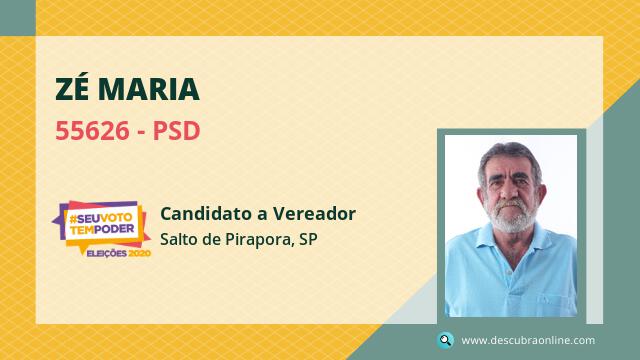 ZÉ MARIA
55626 - PSD

#SEUVOTO TEMPODER
ELEIÇÕES 2020

Candidato a Vereador
Salto de Pirapora, SP

www.descubraonline.com